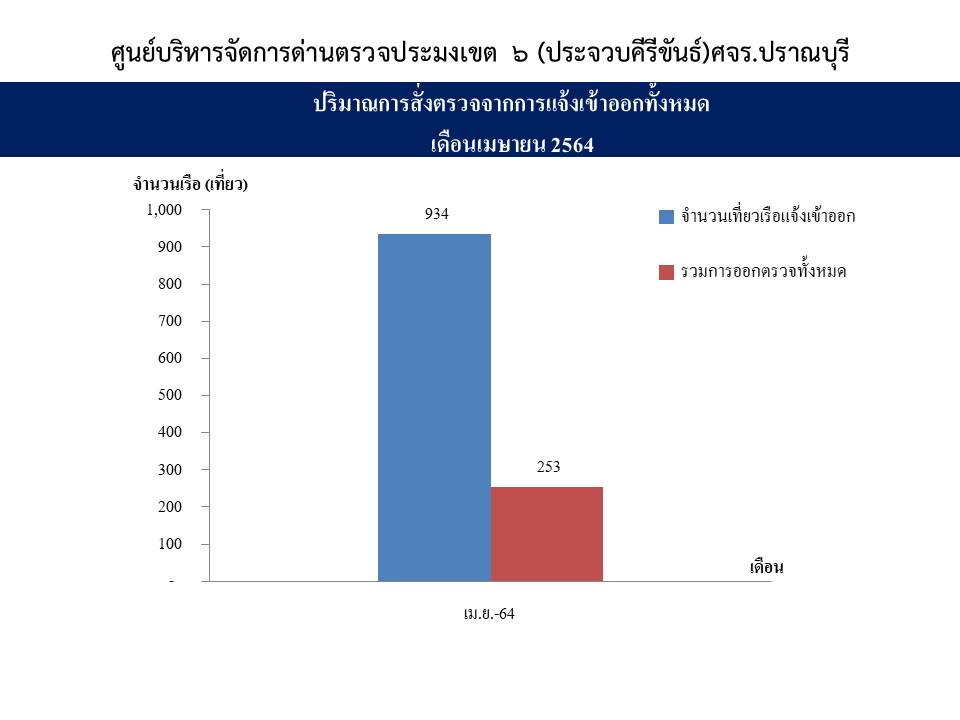 ศูนย์บริหารจัดการด่านตรวจประมงเขต ๖ (ประจวบคีรีขันธ์)ศจร.ปราณบุรี

ปริมาณการสั่งตรวจจากการแจ้งเข้าออกทั้งหมด

เดือนเมษายน 2564

จำนวนเรือ (เที่ยว)

1,000
900
800
700
600
500
400
300
200
100
-

934

253

จำนวนเที่ยวเรือแจ้งเข้าออก

รวมการออกตรวจทั้งหมด

เดือน

เม.ย.-64